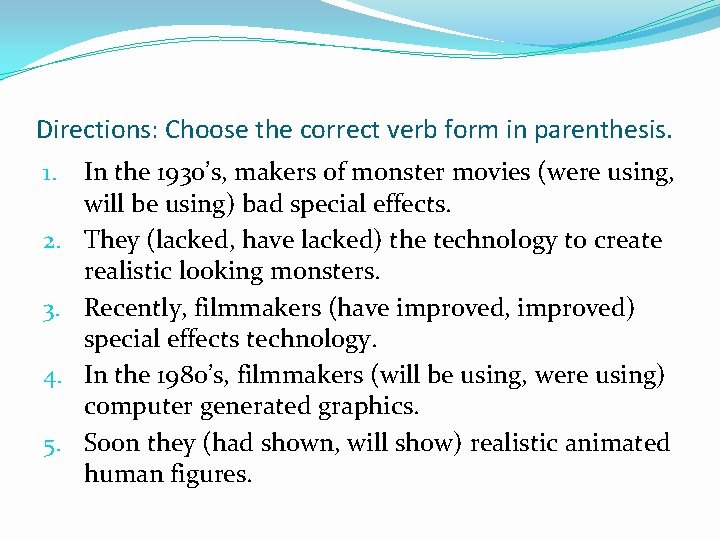 Directions: Choose the correct verb form in parenthesis.

1. In the 1930's, makers of monster movies (were using, will be using) bad special effects.
2. They (lacked, have lacked) the technology to create realistic looking monsters.
3. Recently, filmmakers (have improved, improved) special effects technology.
4. In the 1980's, filmmakers (will be using, were using) computer generated graphics.
5. Soon they (had shown, will show) realistic animated human figures.